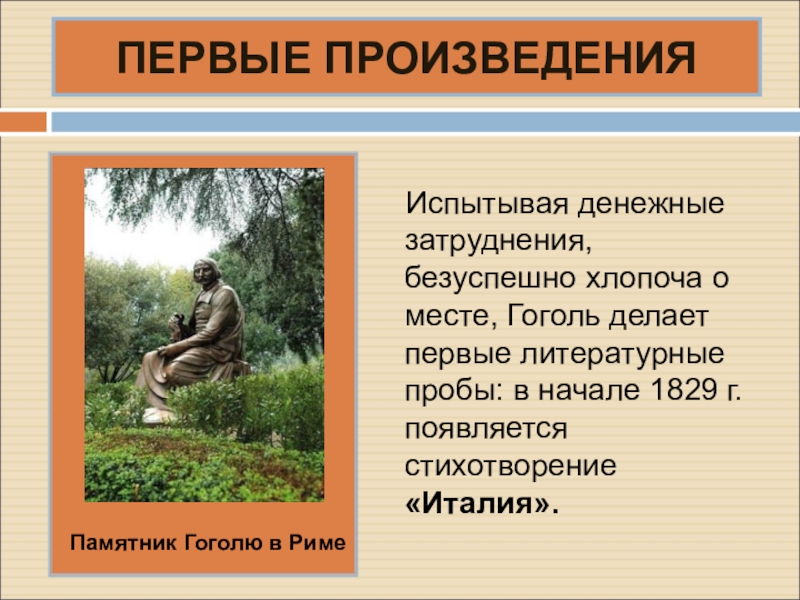 ПЕРВЫЕ ПРОИЗВЕДЕНИЯ

Памятник Гоголю в Риме

Испытывая денежные затруднения, безуспешно хлопоча о месте, Гоголь делает первые литературные пробы: в начале 1829 г. появляется стихотворение «Италия».